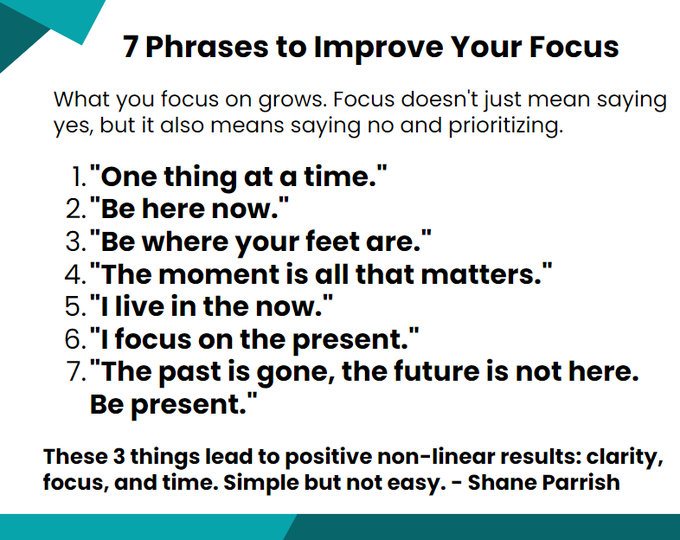 7 Phrases to Improve Your Focus

What you focus on grows. Focus doesn't just mean saying yes, but it also means saying no and prioritizing.

1. "One thing at a time."
2. "Be here now."
3. "Be where your feet are."
4. "The moment is all that matters."
5. "I live in the now."
6. "I focus on the present."
7. "The past is gone, the future is not here. Be present."

These 3 things lead to positive non-linear results: clarity, focus, and time. Simple but not easy. - Shane Parrish